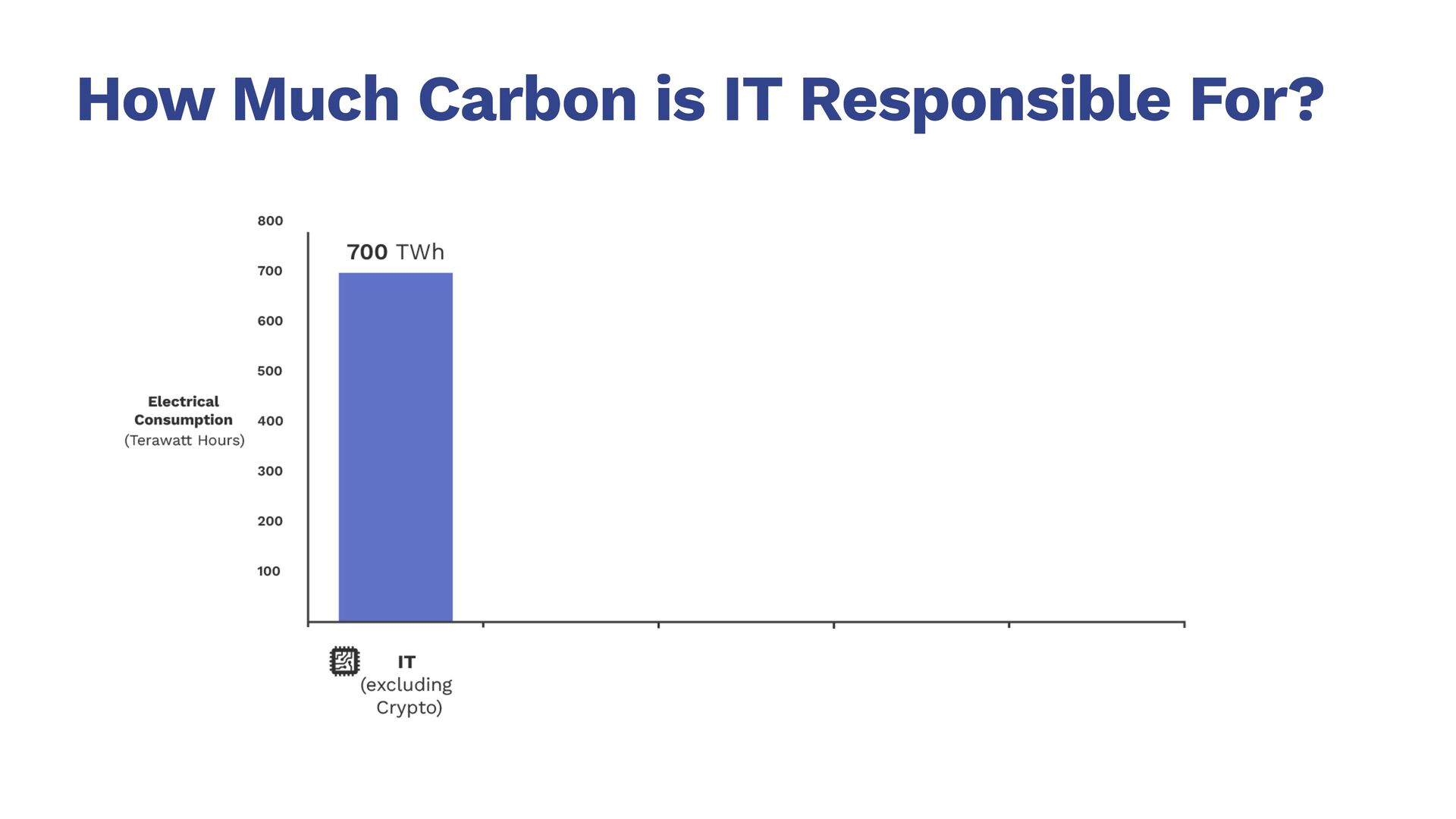 How Much Carbon is IT Responsible For?

Electrical Consumption (Terawatt Hours)

800
700
600
500
400
300
200
100

700 TWh

IT (excluding Crypto)